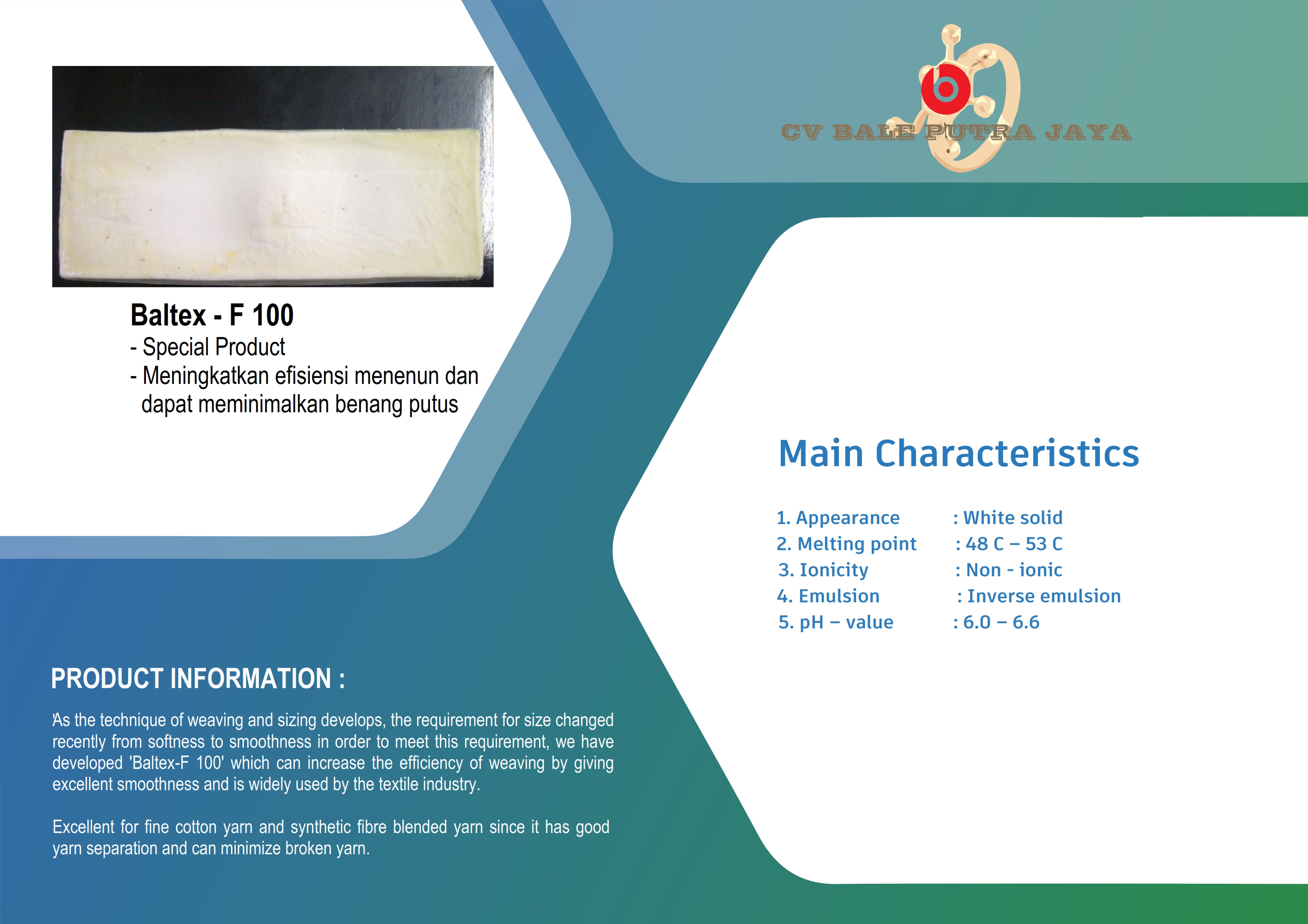 CV BALE PUTRA JAYA

Baltex - F 100
- Special Product
- Meningkatkan efisiensi menenun dan dapat meminimalkan benang putus

Main Characteristics

1. Appearance : White solid
2. Melting point : 48 C – 53 C
3. Ionicity : Non - ionic
4. Emulsion : Inverse emulsion
5. pH – value : 6.0 – 6.6

PRODUCT INFORMATION :

'As the technique of weaving and sizing develops, the requirement for size changed recently from softness to smoothness in order to meet this requirement, we have developed 'Baltex-F 100' which can increase the efficiency of weaving by giving excellent smoothness and is widely used by the textile industry.

Excellent for fine cotton yarn and synthetic fibre blended yarn since it has good yarn separation and can minimize broken yarn.